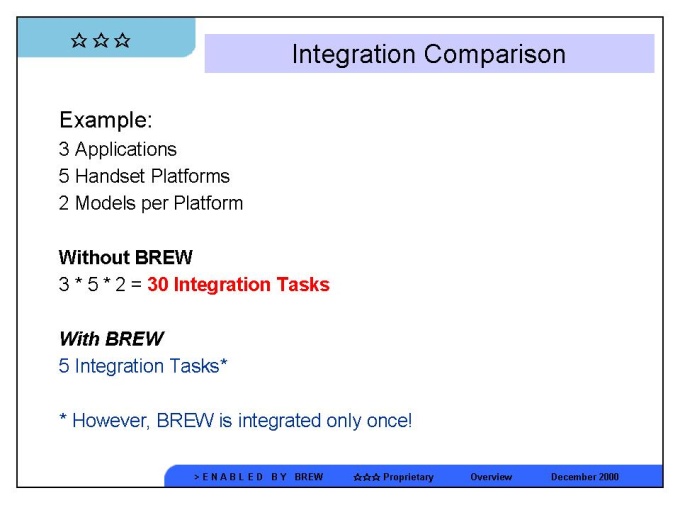 ☆☆☆

Integration Comparison

Example:
3 Applications
5 Handset Platforms
2 Models per Platform

Without BREW
3 * 5 * 2 = 30 Integration Tasks

With BREW
5 Integration Tasks*

* However, BREW is integrated only once!

> E N A B L E D B Y BREW ☆☆☆ Proprietary Overview December 2000